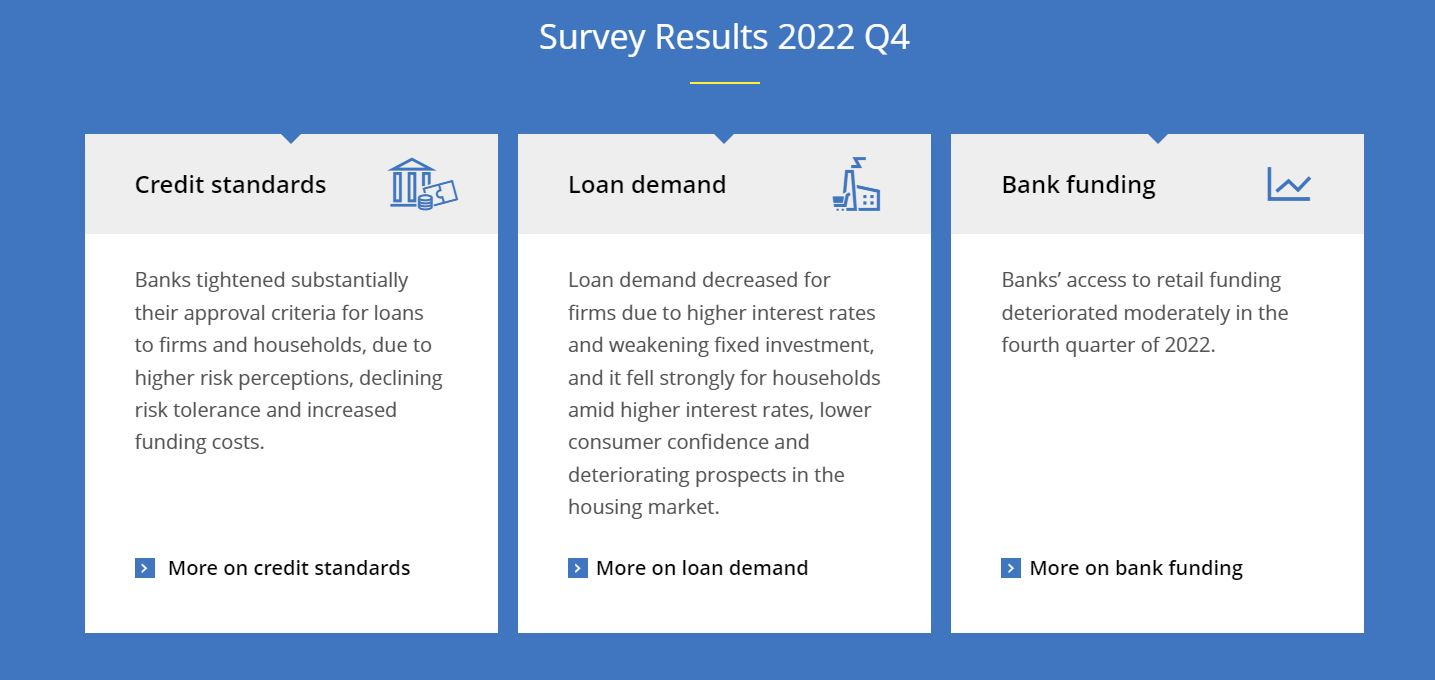 Survey Results 2022 Q4

Credit standards

Banks tightened substantially their approval criteria for loans to firms and households, due to higher risk perceptions, declining risk tolerance and increased funding costs.

More on credit standards

Loan demand

Loan demand decreased for firms due to higher interest rates and weakening fixed investment, and it fell strongly for households amid higher interest rates, lower consumer confidence and deteriorating prospects in the housing market.

More on loan demand

Bank funding

Banks' access to retail funding deteriorated moderately in the fourth quarter of 2022.

More on bank funding